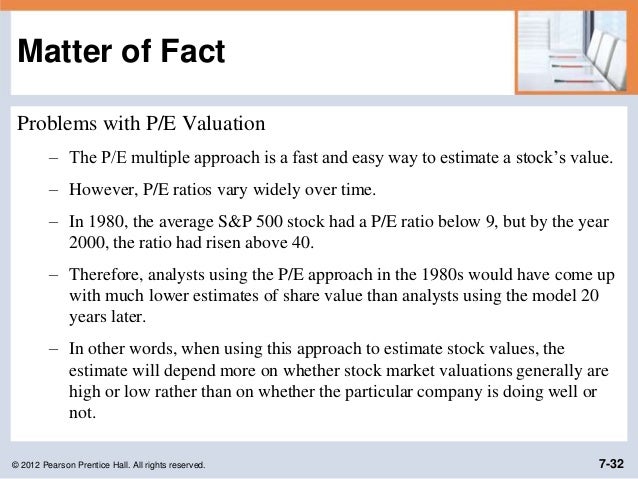 Matter of Fact

Problems with P/E Valuation

– The P/E multiple approach is a fast and easy way to estimate a stock's value.

– However, P/E ratios vary widely over time.

– In 1980, the average S&P 500 stock had a P/E ratio below 9, but by the year 2000, the ratio had risen above 40.

– Therefore, analysts using the P/E approach in the 1980s would have come up with much lower estimates of share value than analysts using the model 20 years later.

– In other words, when using this approach to estimate stock values, the estimate will depend more on whether stock market valuations generally are high or low rather than on whether the particular company is doing well or not.

© 2012 Pearson Prentice Hall. All rights reserved.

7-32